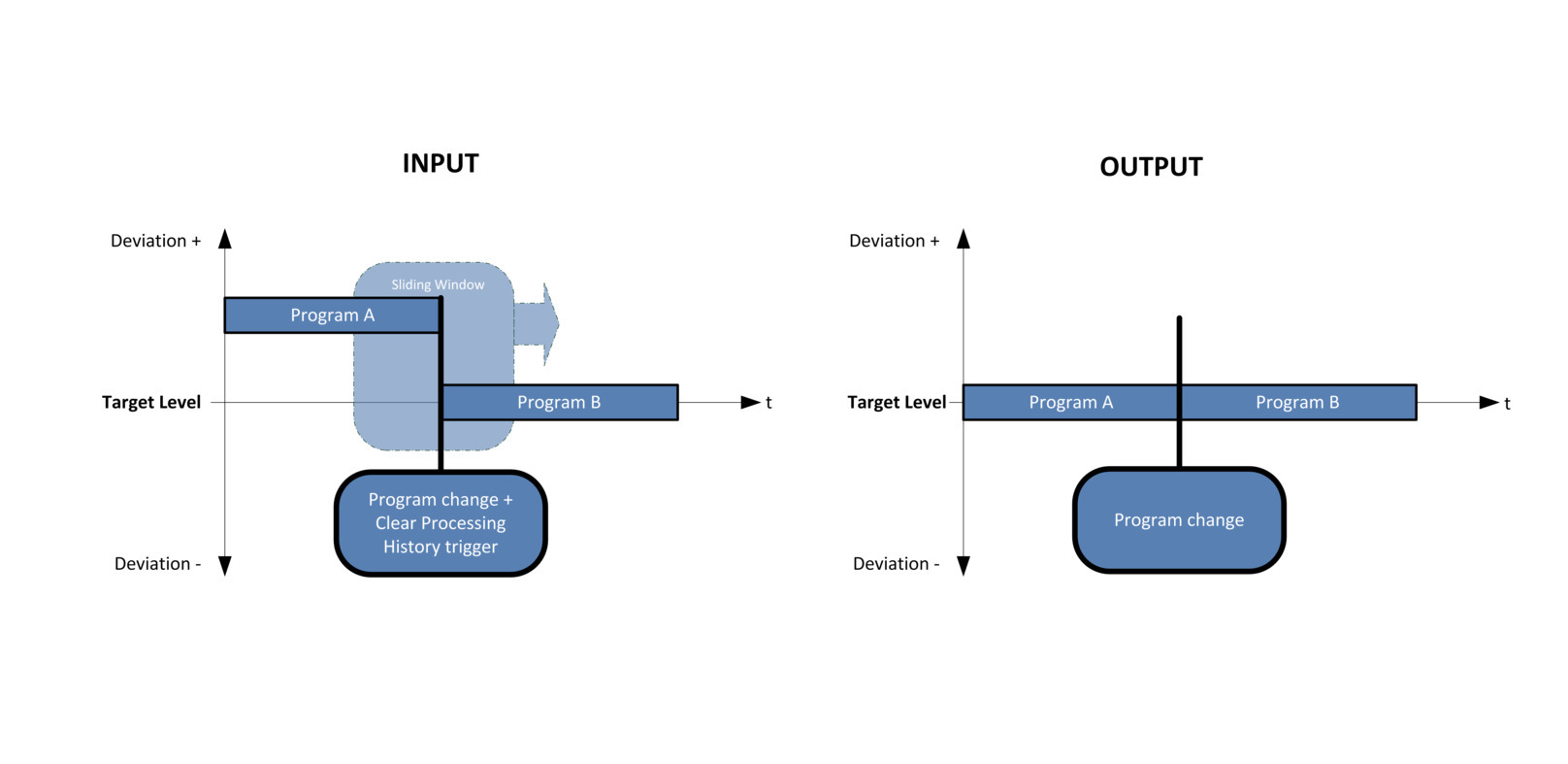 INPUT

Deviation +

Sliding Window

Program A

Target Level

Program B

t

Program change + Clear Processing History trigger

Deviation -

OUTPUT

Deviation +

Target Level

Program A

Program B

t

Program change

Deviation -